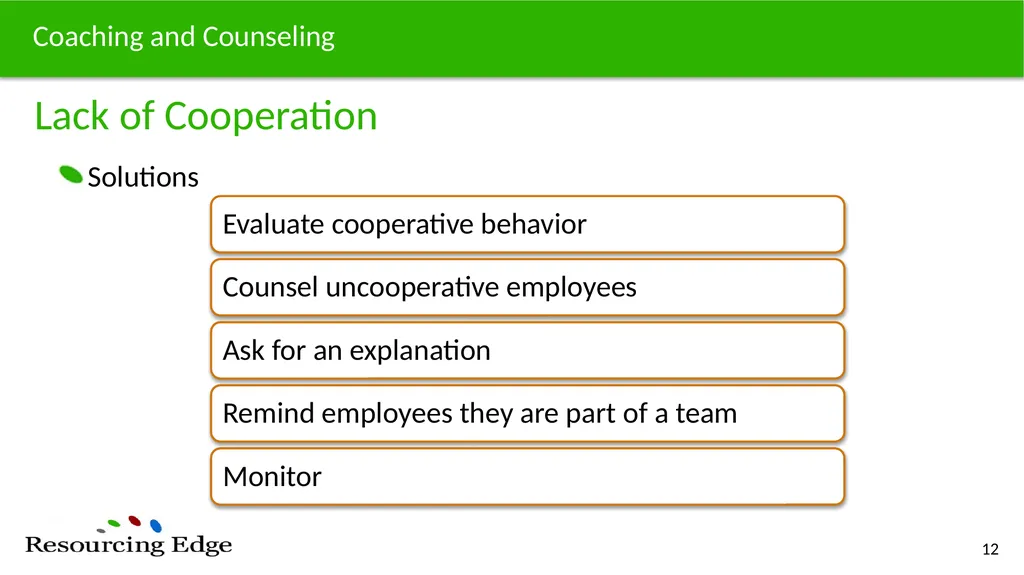 Coaching and Counseling

Lack of Cooperation

Solutions

Evaluate cooperative behavior

Counsel uncooperative employees

Ask for an explanation

Remind employees they are part of a team

Monitor

Resourcing Edge

12